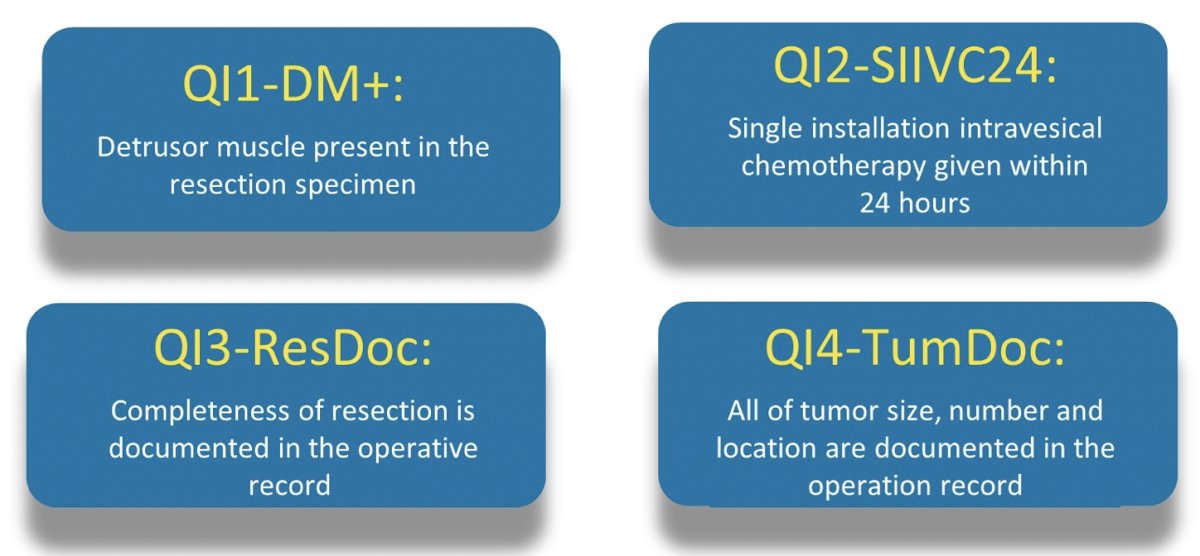 QI1-DM+:

Detrusor muscle present in the resection specimen

QI2-SIIVC24:

Single installation intravesical chemotherapy given within 24 hours

QI3-ResDoc:

Completeness of resection is documented in the operative record

QI4-TumDoc:

All of tumor size, number and location are documented in the operation record